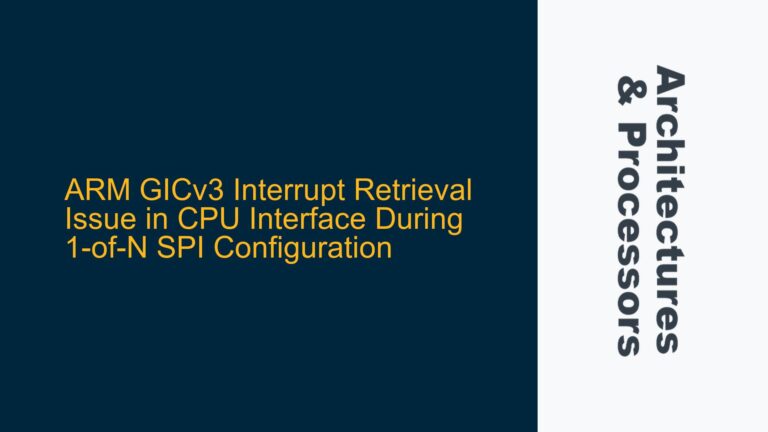 ARM GICv3 Interrupt Retrieval Issue in CPU Interface During 1-of-N SPI Configuration

Architectures & Processors